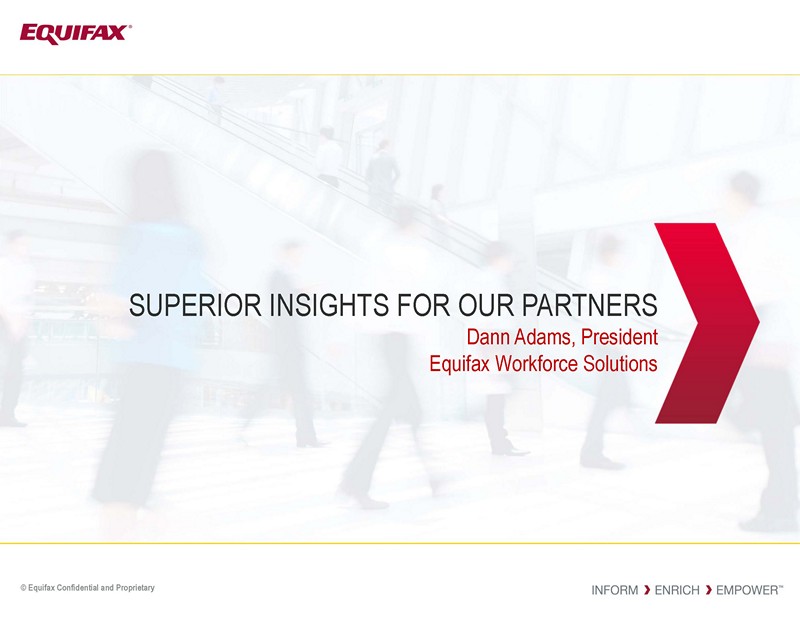 EQUIFAX®

SUPERIOR INSIGHTS FOR OUR PARTNERS
Dann Adams, President
Equifax Workforce Solutions

© Equifax Confidential and Proprietary

INFORM › ENRICH › EMPOWER™